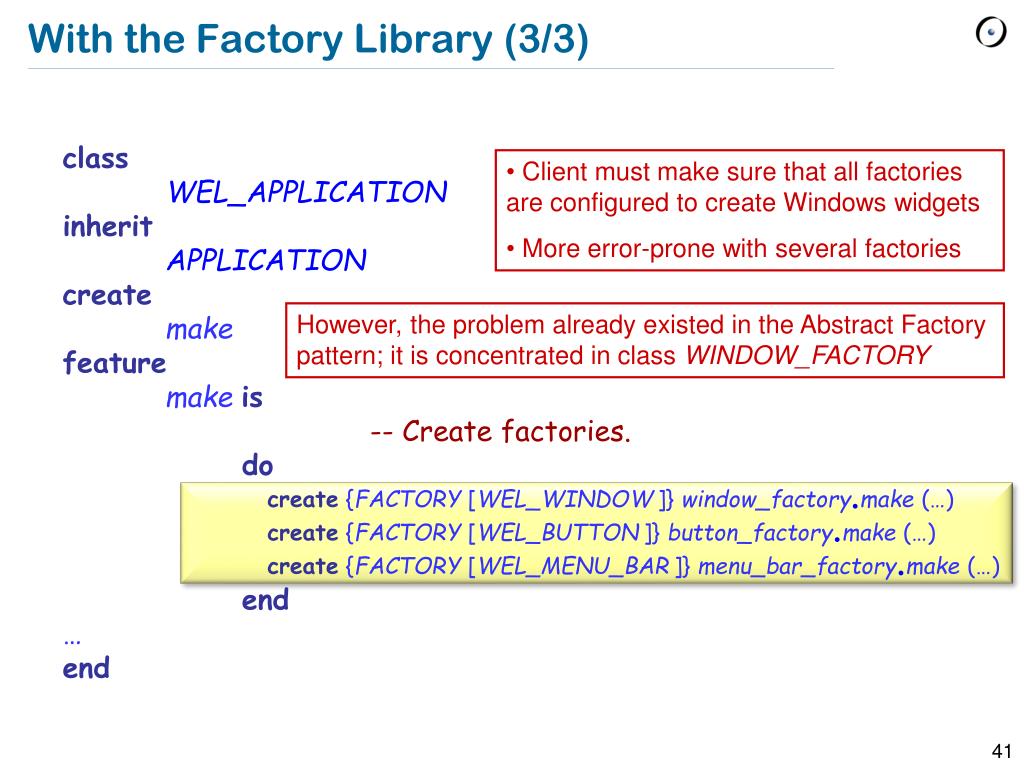 With the Factory Library (3/3)

class
WEL_APPLICATION
inherit
APPLICATION
create
make
feature
make is
-- Create factories.
do
create {FACTORY [WEL_WINDOW ]} window_factory.make (…)
create {FACTORY [WEL_BUTTON ]} button_factory.make (…)
create {FACTORY [WEL_MENU_BAR ]} menu_bar_factory.make (…)
end
…
end

• Client must make sure that all factories are configured to create Windows widgets

• More error-prone with several factories

However, the problem already existed in the Abstract Factory pattern; it is concentrated in class WINDOW_FACTORY

41